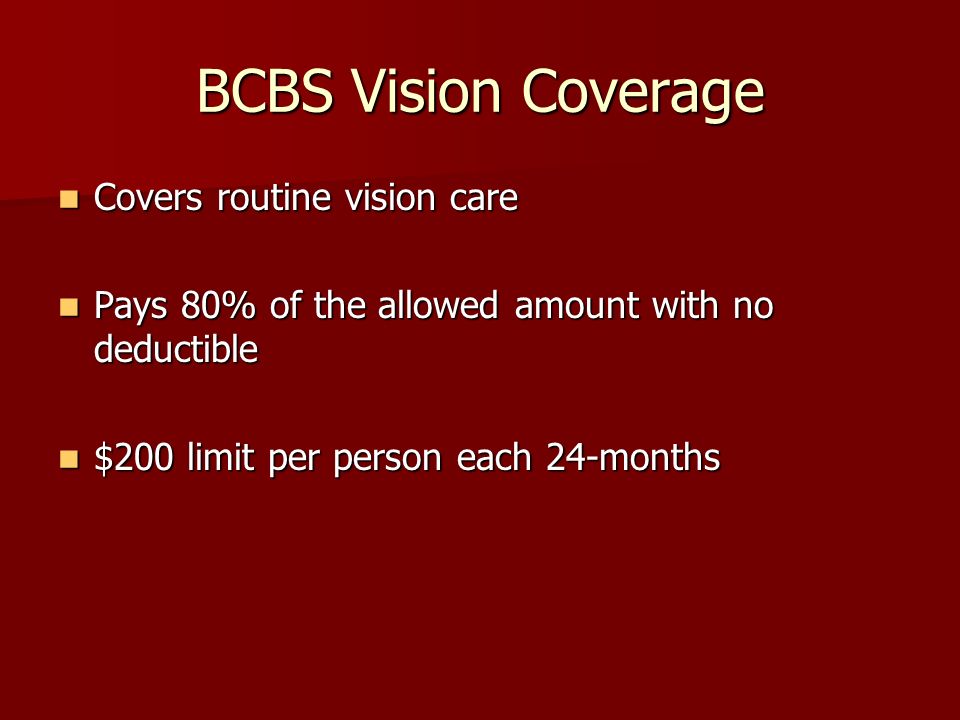 BCBS Vision Coverage

- Covers routine vision care

- Pays 80% of the allowed amount with no deductible

- \$200 limit per person each 24-months